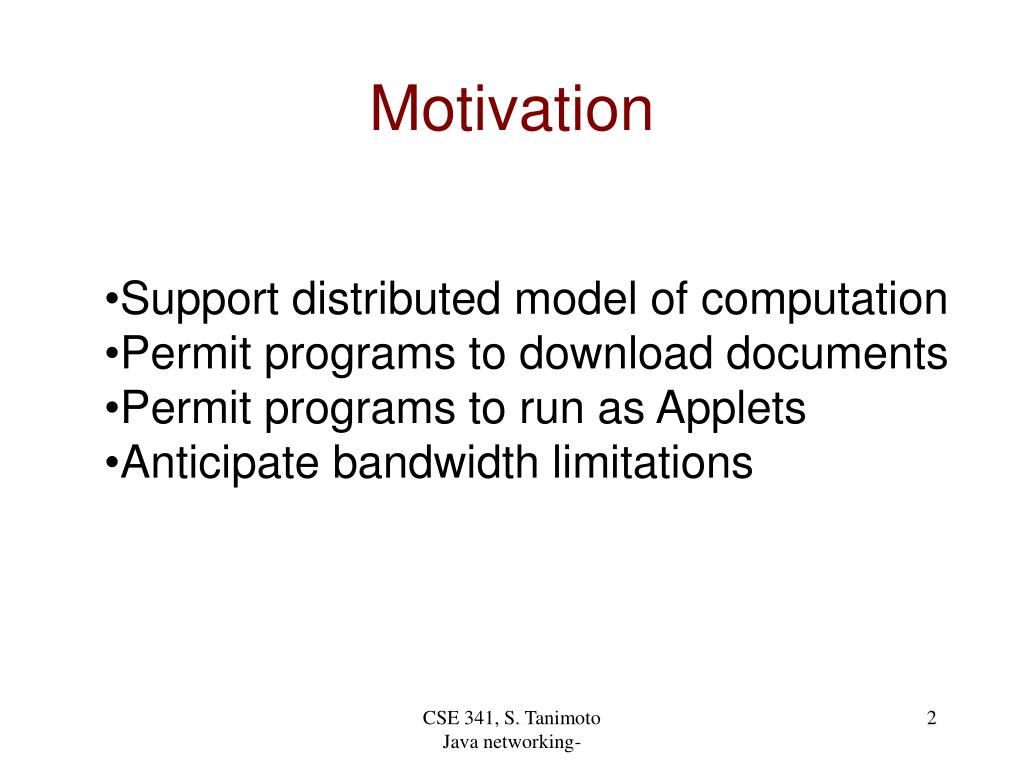 Motivation

•Support distributed model of computation
•Permit programs to download documents
•Permit programs to run as Applets
•Anticipate bandwidth limitations

CSE 341, S. Tanimoto
Java networking-

2